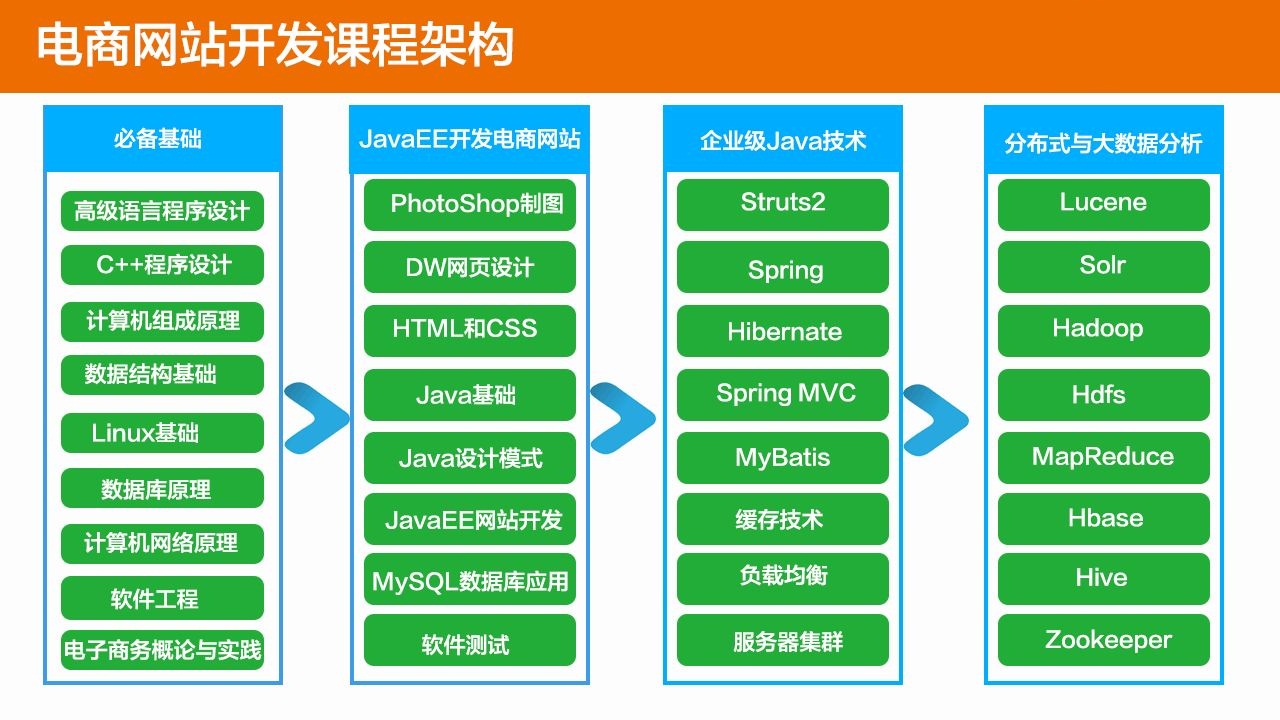 电商网站开发课程架构

必备基础

高级语言程序设计

C++程序设计

计算机组成原理

数据结构基础

Linux基础

数据库原理

计算机网络原理

软件工程

电子商务概论与实践

JavaEE开发电商网站

PhotoShop制图

DW网页设计

HTML和CSS

Java基础

Java设计模式

JavaEE网站开发

MySQL数据库应用

软件测试

企业级Java技术

Struts2

Spring

Hibernate

Spring MVC

MyBatis

缓存技术

负载均衡

服务器集群

分布式与大数据分析

Lucene

Solr

Hadoop

Hdfs

MapReduce

Hbase

Hive

Zookeeper